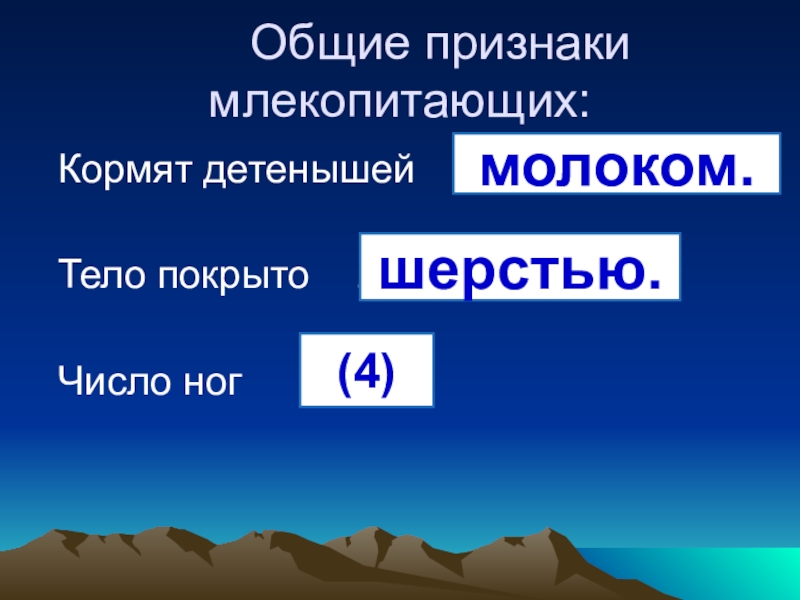 Общие признаки млекопитающих:

Кормят детенышей молоком.

Тело покрыто шерстью.

Число ног (4)